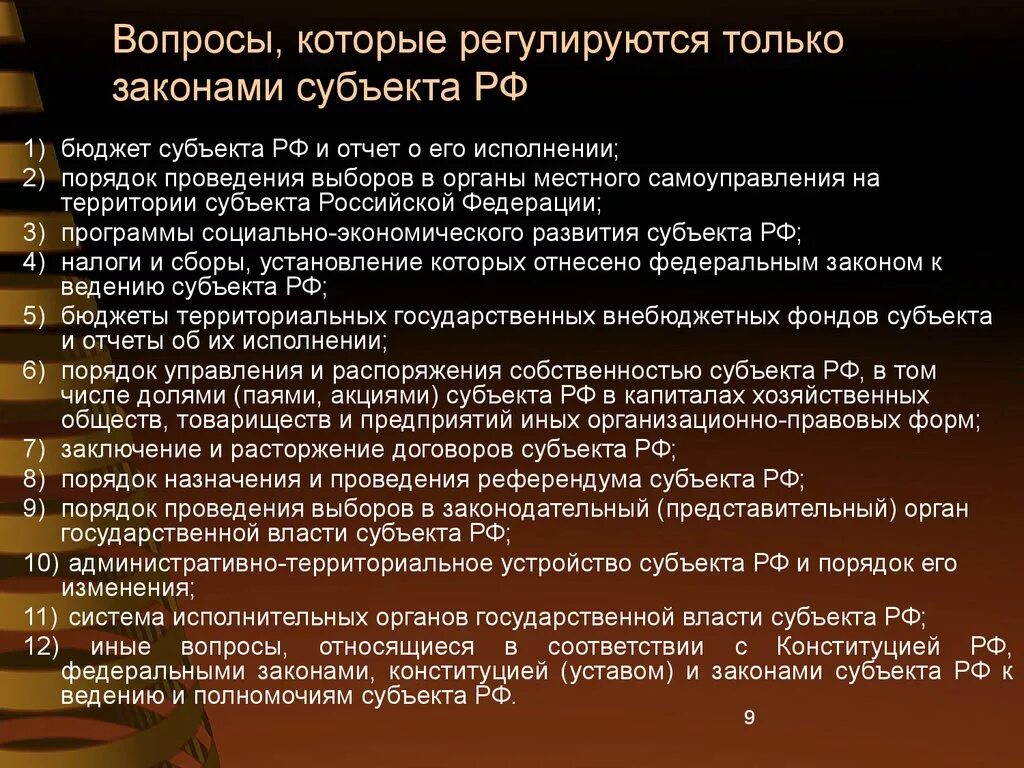 Вопросы, которые регулируются только законами субъекта РФ

1) бюджет субъекта РФ и отчет о его исполнении;
2) порядок проведения выборов в органы местного самоуправления на территории субъекта Российской Федерации;
3) программы социально-экономического развития субъекта РФ;
4) налоги и сборы, установление которых отнесено федеральным законом к ведению субъекта РФ;
5) бюджеты территориальных государственных внебюджетных фондов субъекта и отчеты об их исполнении;
6) порядок управления и распоряжения собственностью субъекта РФ, в том числе долями (паями, акциями) субъекта РФ в капиталах хозяйственных обществ, товариществ и предприятий иных организационно-правовых форм;
7) заключение и расторжение договоров субъекта РФ;
8) порядок назначения и проведения референдума субъекта РФ;
9) порядок проведения выборов в законодательный (представительный) орган государственной власти субъекта РФ;
10) административно-территориальное устройство субъекта РФ и порядок его изменения;
11) система исполнительных органов государственной власти субъекта РФ;
12) иные вопросы, относящиеся в соответствии с Конституцией РФ, федеральными законами, конституцией (уставом) и законами субъекта РФ к ведению и полномочиям субъекта РФ.

9